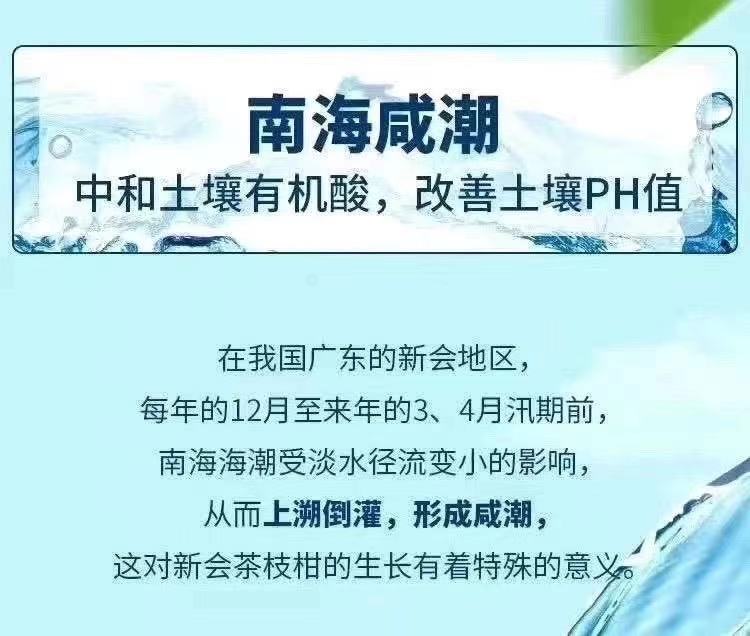 南海咸潮

中和土壤有机酸，改善土壤PH值

在我国广东的新会地区，
每年的12月至来年的3、4月汛期前，
南海海潮受淡水径流变小的影响，
从而上溯倒灌，形成咸潮，
这对新会茶枝柑的生长有着特殊的意义。